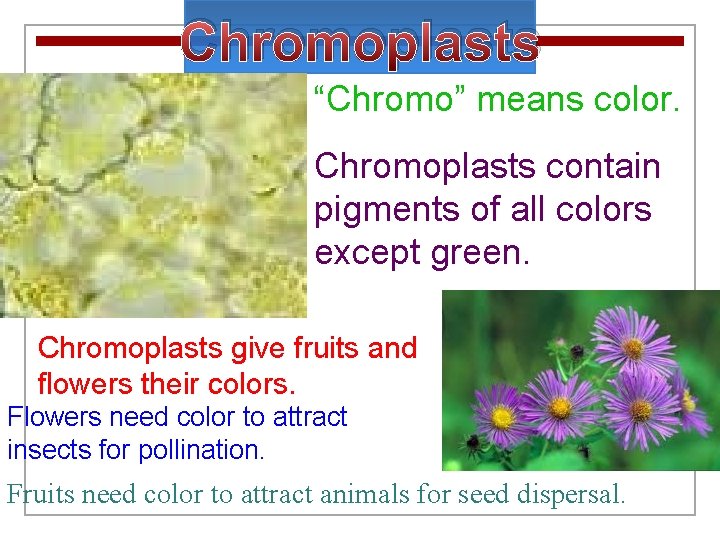 Chromoplasts

“Chromo” means color.

Chromoplasts contain pigments of all colors except green.

Chromoplasts give fruits and flowers their colors.

Flowers need color to attract insects for pollination.

Fruits need color to attract animals for seed dispersal.